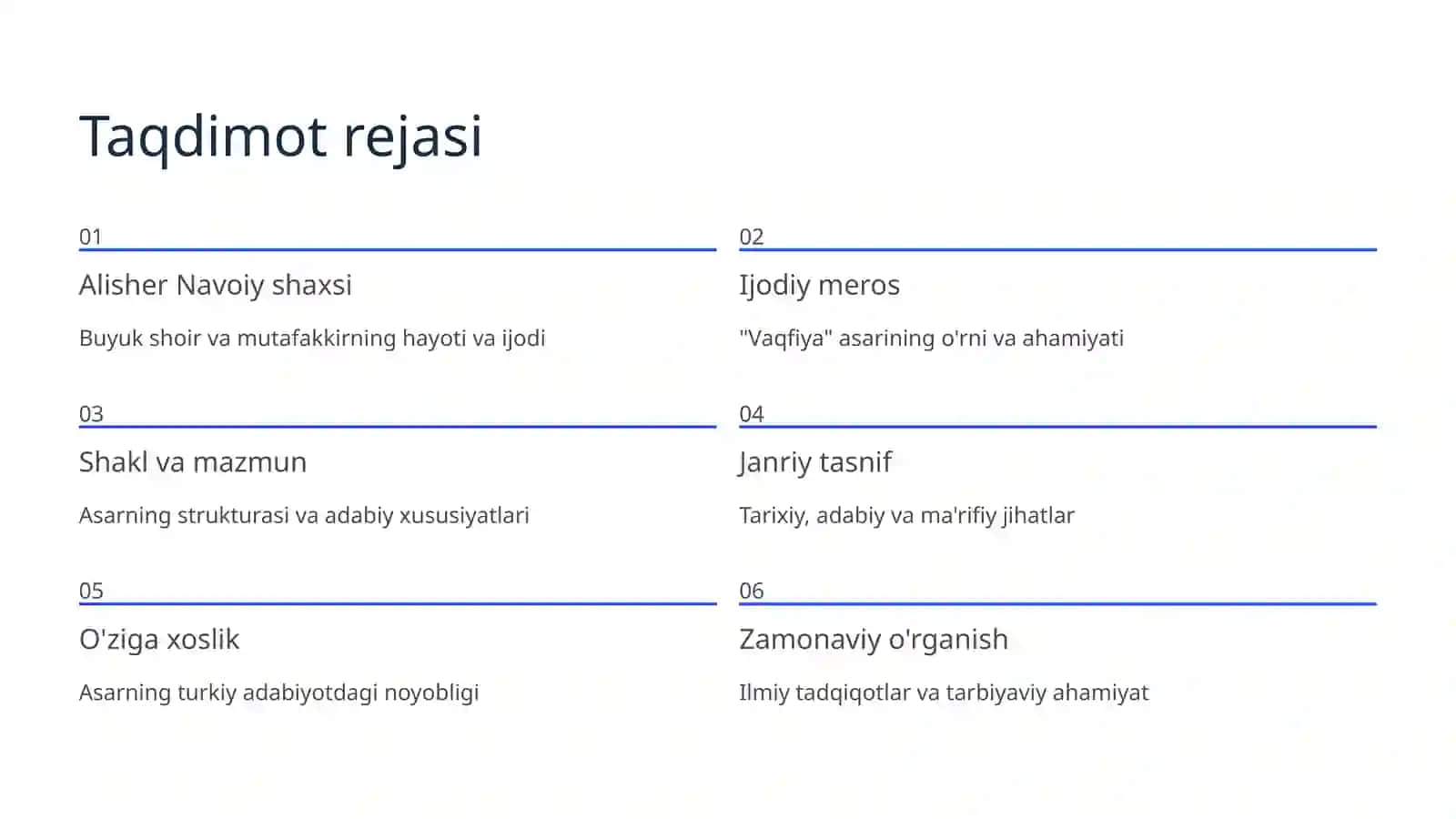 Taqdimot rejasi

01

Alisher Navoiy shaxsi

Buyuk shoir va mutafakkirning hayoti va ijodi

02

Ijodiy meros

"Vaqfiya" asarining o'rni va ahamiyati

03

Shakl va mazmun

Asarning strukturasi va adabiy xususiyatlari

04

Janriy tasnif

Tarixiy, adabiy va ma'rifiy jihatlar

05

O'ziga xoslik

Asarning turkiy adabiyotdagi noyobligi

06

Zamonaviy o'rganish

Ilmiy tadqiqotlar va tarbiyaviy ahamiyat